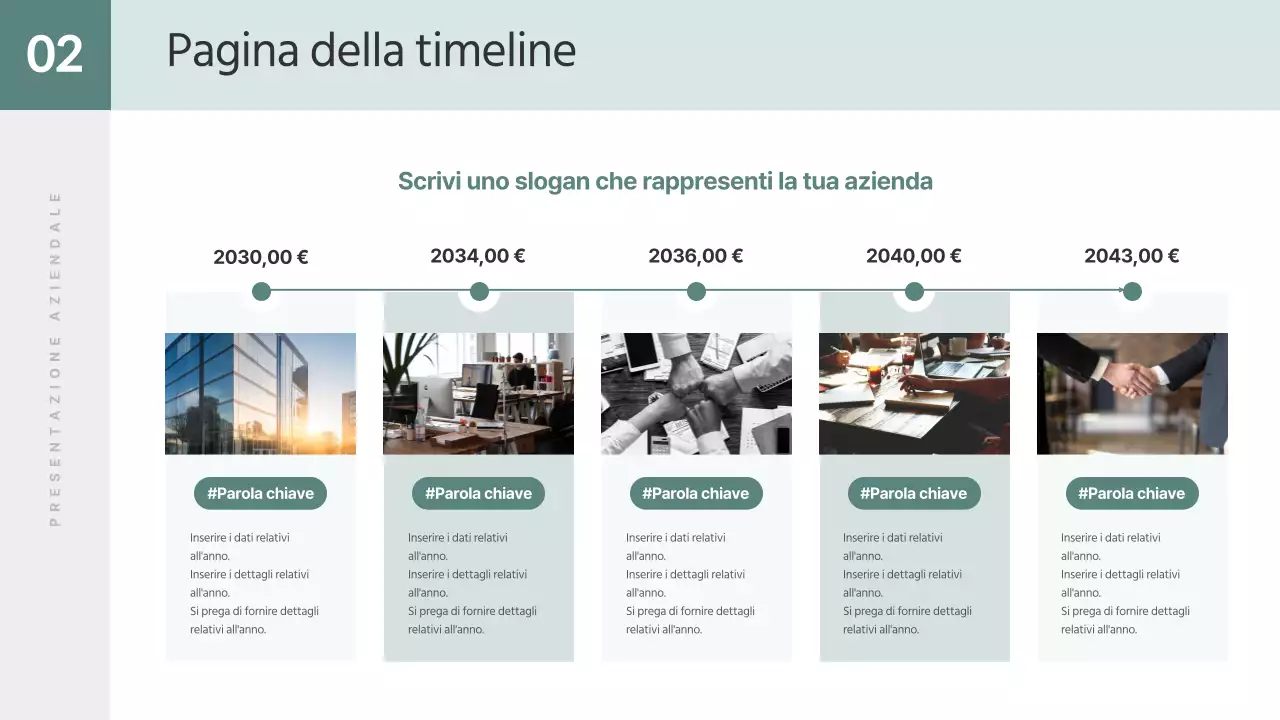 02

Pagina della timeline

PRESENTAZIONE AZIENDALE

Scrivi uno slogan che rappresenti la tua azienda

2030,00 €

#Parola chiave

Inserire i dati relativi all'anno.
Inserire i dettagli relativi all'anno.
Si prega di fornire dettagli relativi all'anno.

2034,00 €

#Parola chiave

Inserire i dati relativi all'anno.
Inserire i dettagli relativi all'anno.
Si prega di fornire dettagli relativi all'anno.

2036,00 €

#Parola chiave

Inserire i dati relativi all'anno.
Inserire i dettagli relativi all'anno.
Si prega di fornire dettagli relativi all'anno.

2040,00 €

#Parola chiave

Inserire i dati relativi all'anno.
Inserire i dettagli relativi all'anno.
Si prega di fornire dettagli relativi all'anno.

2043,00 €

#Parola chiave

Inserire i dati relativi all'anno.
Inserire i dettagli relativi all'anno.
Si prega di fornire dettagli relativi all'anno.